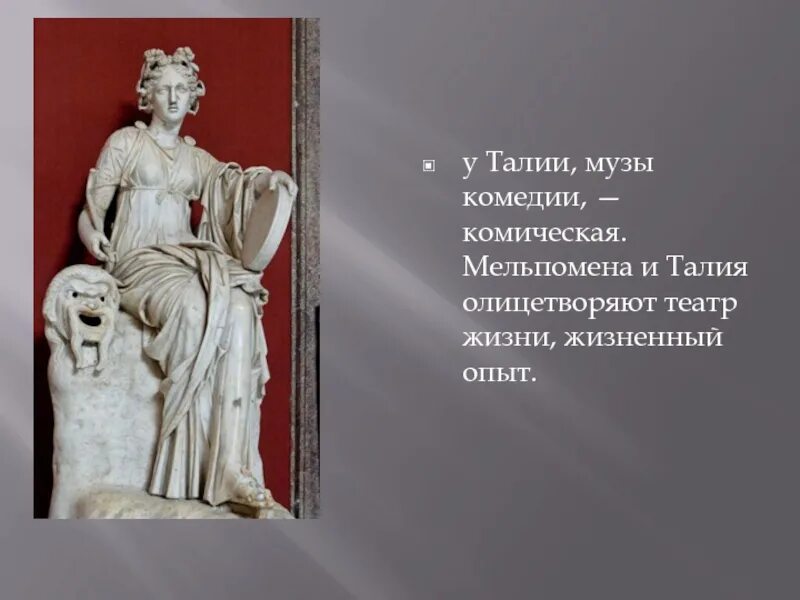 у Талии, музы комедии, — комическая. Мельпомена и Талия олицетворяют театр жизни, жизненный опыт.